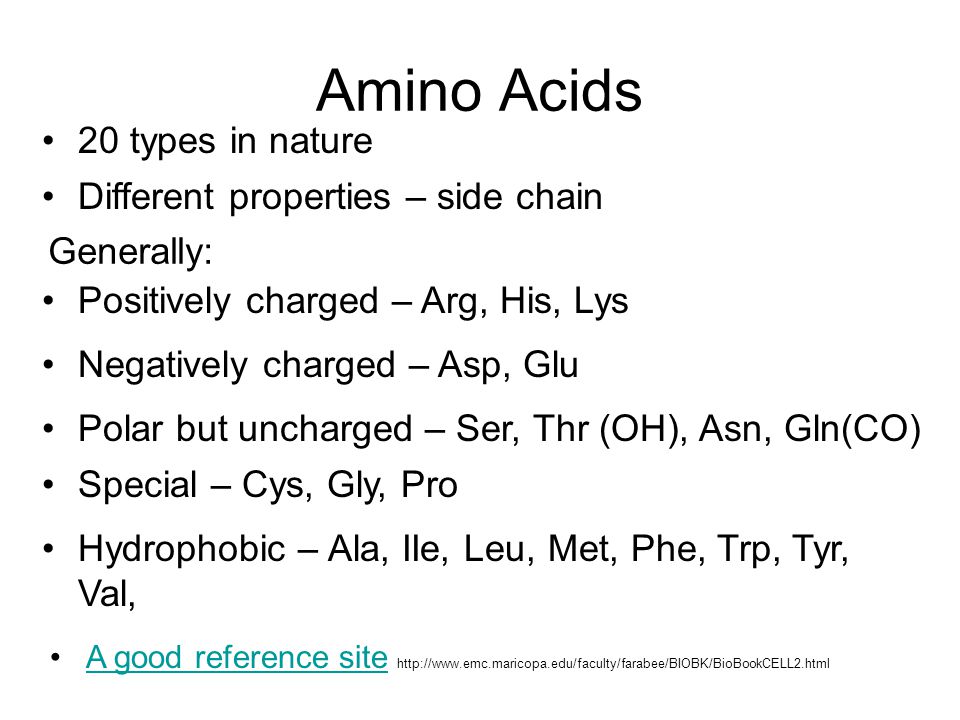 Amino Acids

• 20 types in nature
• Different properties – side chain

Generally:
• Positively charged – Arg, His, Lys
• Negatively charged – Asp, Glu
• Polar but uncharged – Ser, Thr (OH), Asn, Gln(CO)
• Special – Cys, Gly, Pro
• Hydrophobic – Ala, Ile, Leu, Met, Phe, Trp, Tyr, Val,

• A good reference site http://www.emc.maricopa.edu/faculty/farabee/BIOBK/BioBookCELL2.html